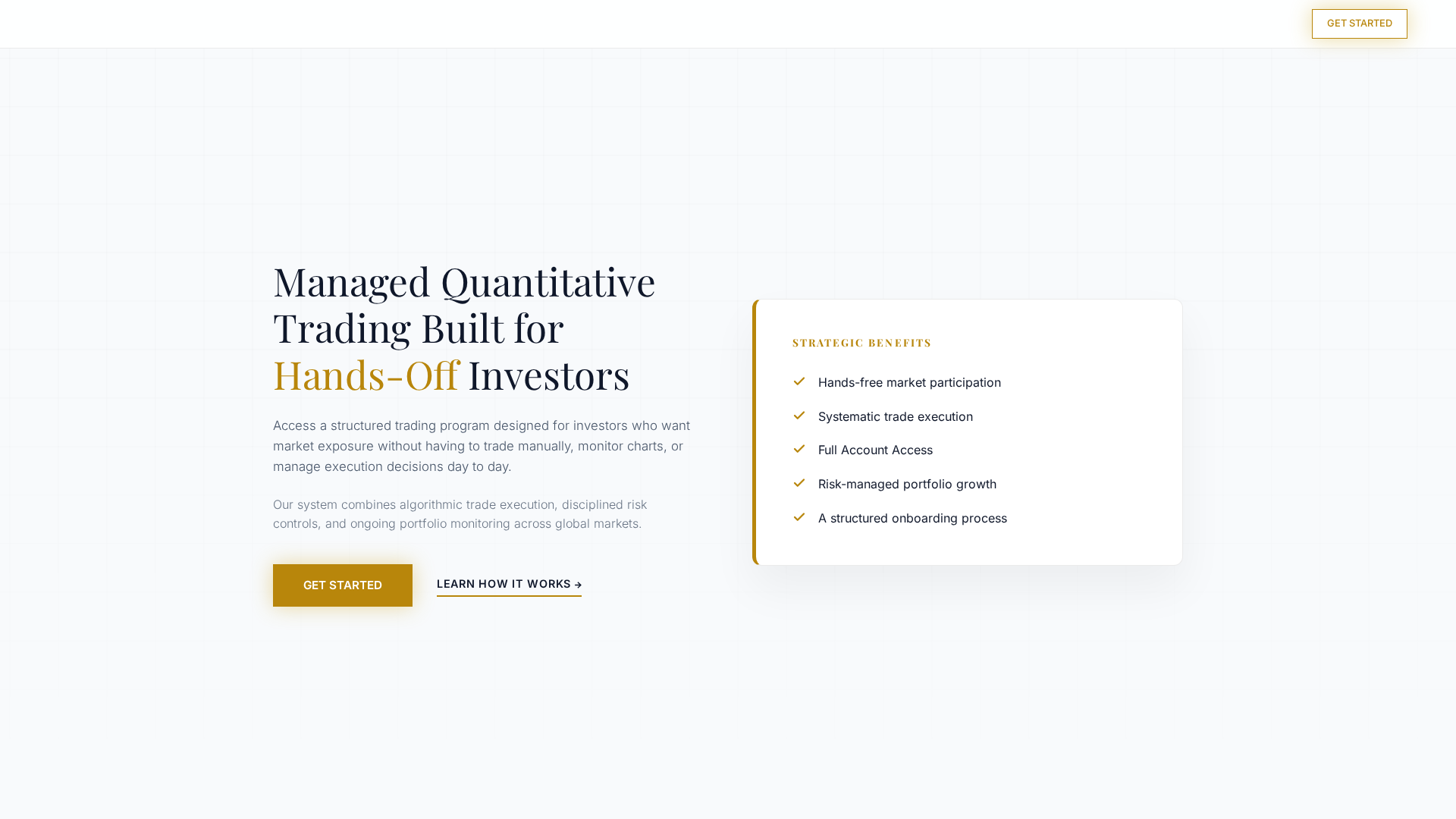 GET STARTED

Managed Quantitative Trading Built for Hands-Off Investors

Access a structured trading program designed for investors who want market exposure without having to trade manually, monitor charts, or manage execution decisions day to day.

Our system combines algorithmic trade execution, disciplined risk controls, and ongoing portfolio monitoring across global markets.

GET STARTED

LEARN HOW IT WORKS →

STRATEGIC BENEFITS

Hands-free market participation

Systematic trade execution

Full Account Access

Risk-managed portfolio growth

A structured onboarding process